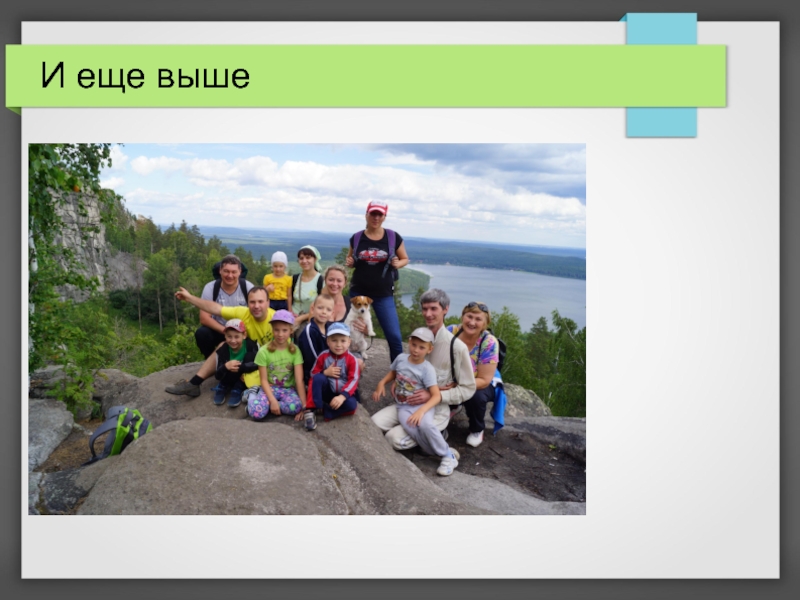 И еще выше